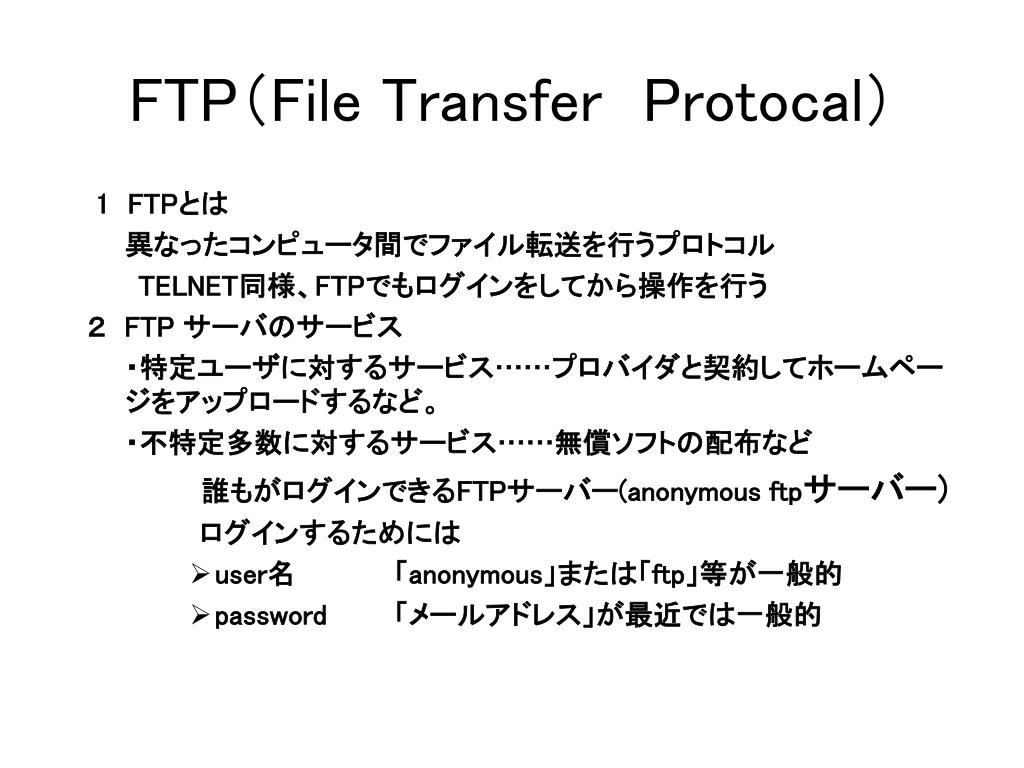 FTP（File Transfer　Protocal）

１ FTPとは

異なったコンピュータ間でファイル転送を行うプロトコル

TELNET同様、FTPでもログインをしてから操作を行う

２ FTP サーバのサービス

・特定ユーザに対するサービス……プロバイダと契約してホームページをアップロードするなど。

・不特定多数に対するサービス……無償ソフトの配布など

誰もがログインできるFTPサーバー(anonymous ftpサーバー）

ログインするためには

➢user名　「anonymous」または「ftp」等が一般的

➢password　「メールアドレス」が最近では一般的